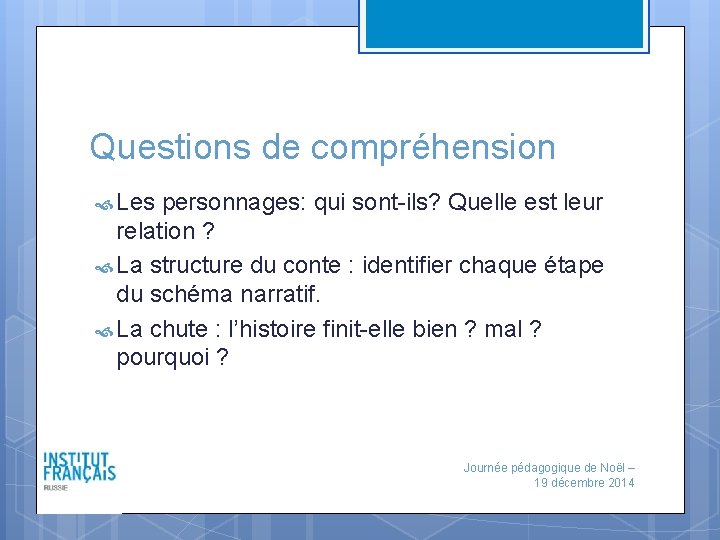 Questions de compréhension

Les personnages: qui sont-ils? Quelle est leur relation ?

La structure du conte : identifier chaque étape du schéma narratif.

La chute : l'histoire finit-elle bien ? mal ? pourquoi ?

INSTITUT FRANÇAIS RUSSIE

Journée pédagogique de Noël – 19 décembre 2014